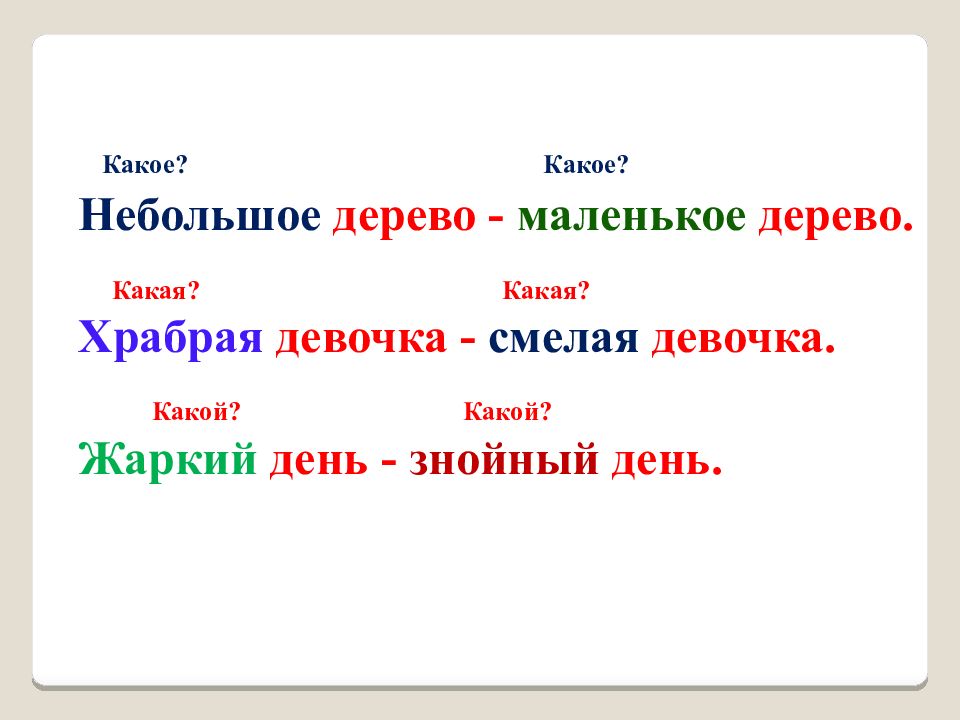 Какое? Какое?
Небольшое дерево - маленькое дерево.

Какая? Какая?
Храбрая девочка - смелая девочка.

Какой? Какой?
Жаркий день - знойный день.